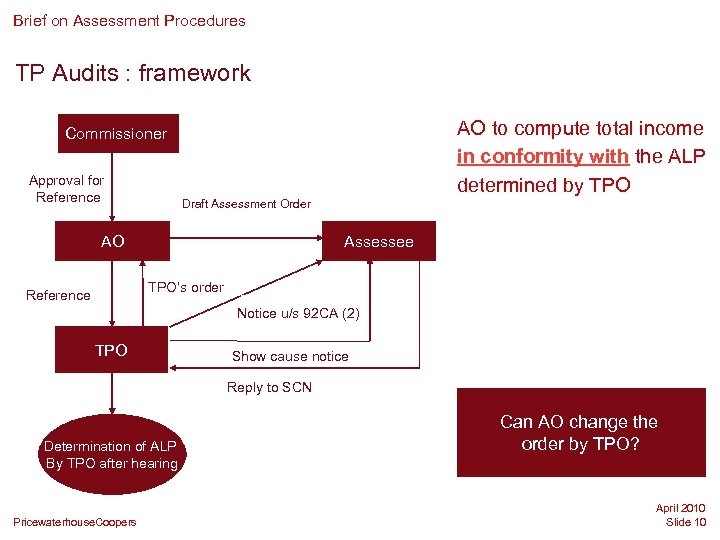 Brief on Assessment Procedures

TP Audits : framework

Commissioner

Approval for Reference

Draft Assessment Order

AO

Assessee

Reference

TPO's order

Notice u/s 92CA (2)

TPO

Show cause notice

Reply to SCN

Determination of ALP By TPO after hearing

AO to compute total income in conformity with the ALP determined by TPO

Can AO change the order by TPO?

PricewaterhouseCoopers

April 2010
Slide 10